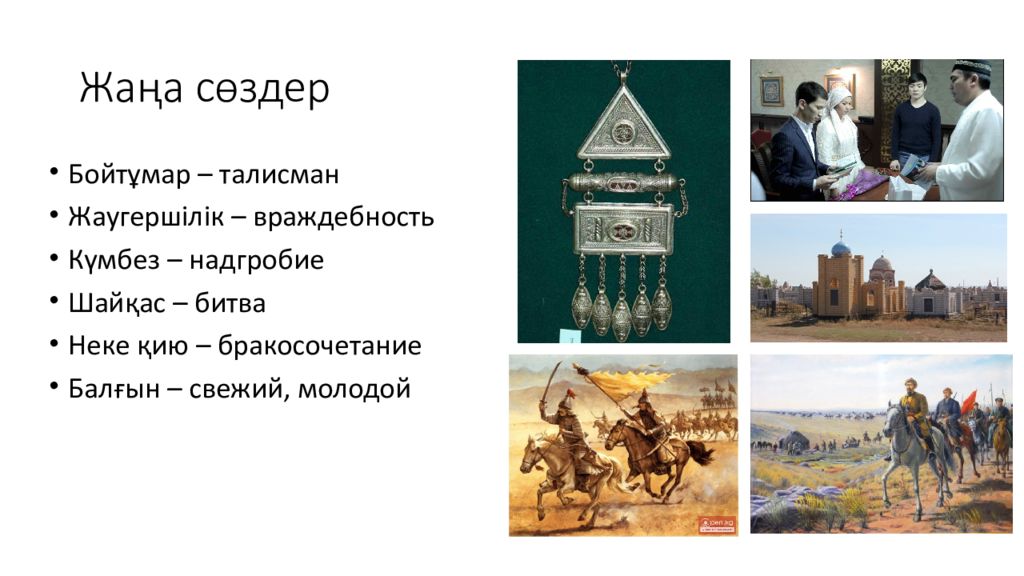 Жаңа сөздер

• Бойтұмар – талисман
• Жаугершілік – враждебность
• Күмбез – надгробие
• Шайқас – битва
• Неке қию – бракосочетание
• Балғын – свежий, молодой